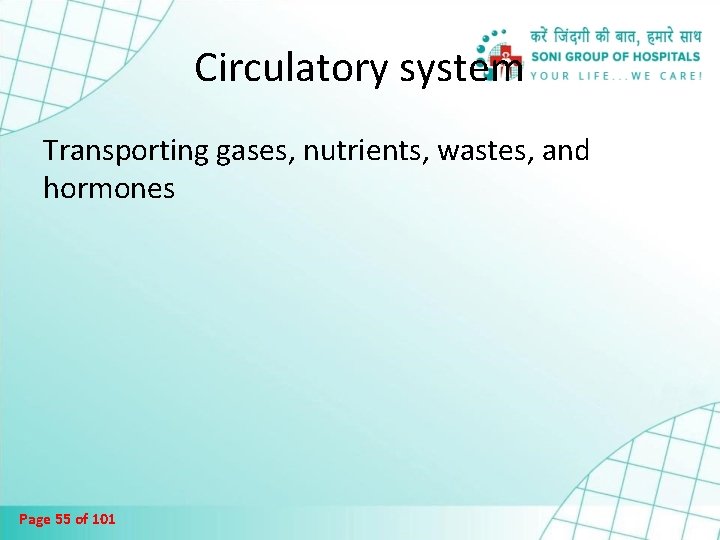 करें जिंदगी की बात, हमारे साथ
SONI GROUP OF HOSPITALS
YOUR LIFE...WE CARE!

Circulatory system

Transporting gases, nutrients, wastes, and hormones

Page 55 of 101